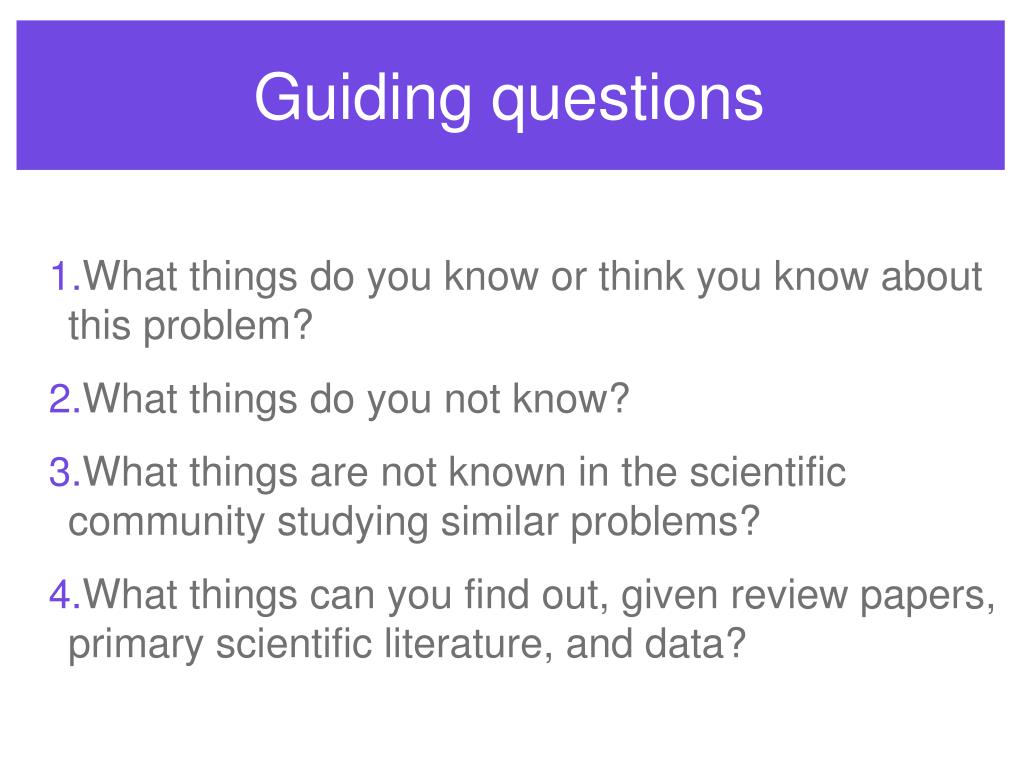 Guiding questions

1.What things do you know or think you know about this problem?

2.What things do you not know?

3.What things are not known in the scientific community studying similar problems?

4.What things can you find out, given review papers, primary scientific literature, and data?